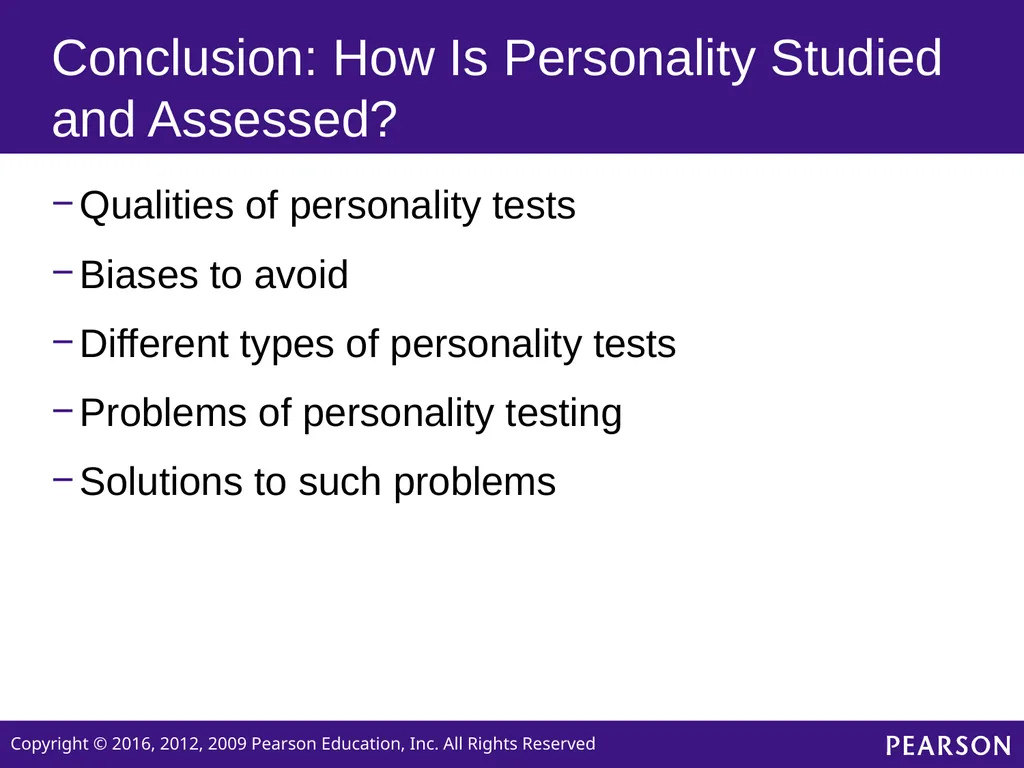 Conclusion: How Is Personality Studied and Assessed?

– Qualities of personality tests

– Biases to avoid

– Different types of personality tests

– Problems of personality testing

– Solutions to such problems

Copyright © 2016, 2012, 2009 Pearson Education, Inc. All Rights Reserved

PEARSON